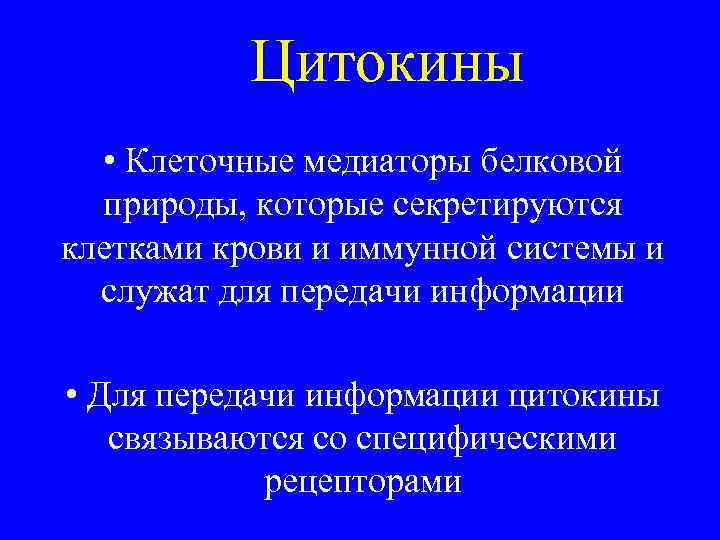 Цитокины

• Клеточные медиаторы белковой природы, которые секретируются клетками крови и иммунной системы и служат для передачи информации

• Для передачи информации цитокины связываются со специфическими рецепторами